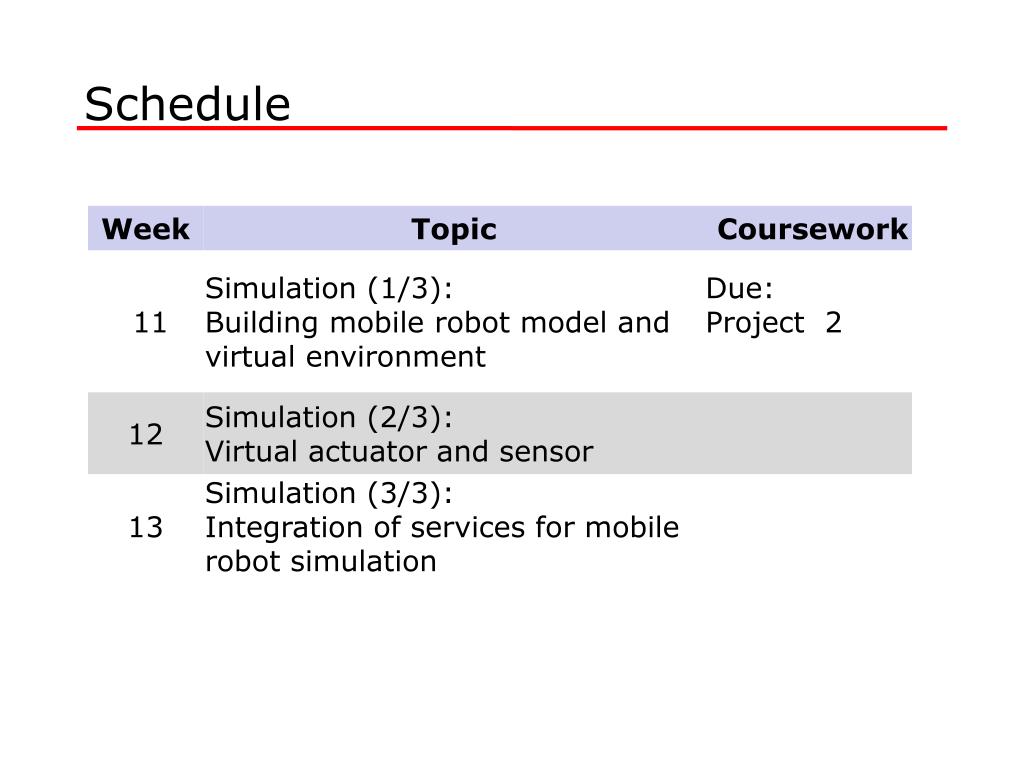 Schedule

| Week | Topic | Coursework |
|---|---|---|
| 11 | Simulation (1/3): Building mobile robot model and virtual environment | Due: Project 2 |
| 12 | Simulation (2/3): Virtual actuator and sensor | |
| 13 | Simulation (3/3): Integration of services for mobile robot simulation | |